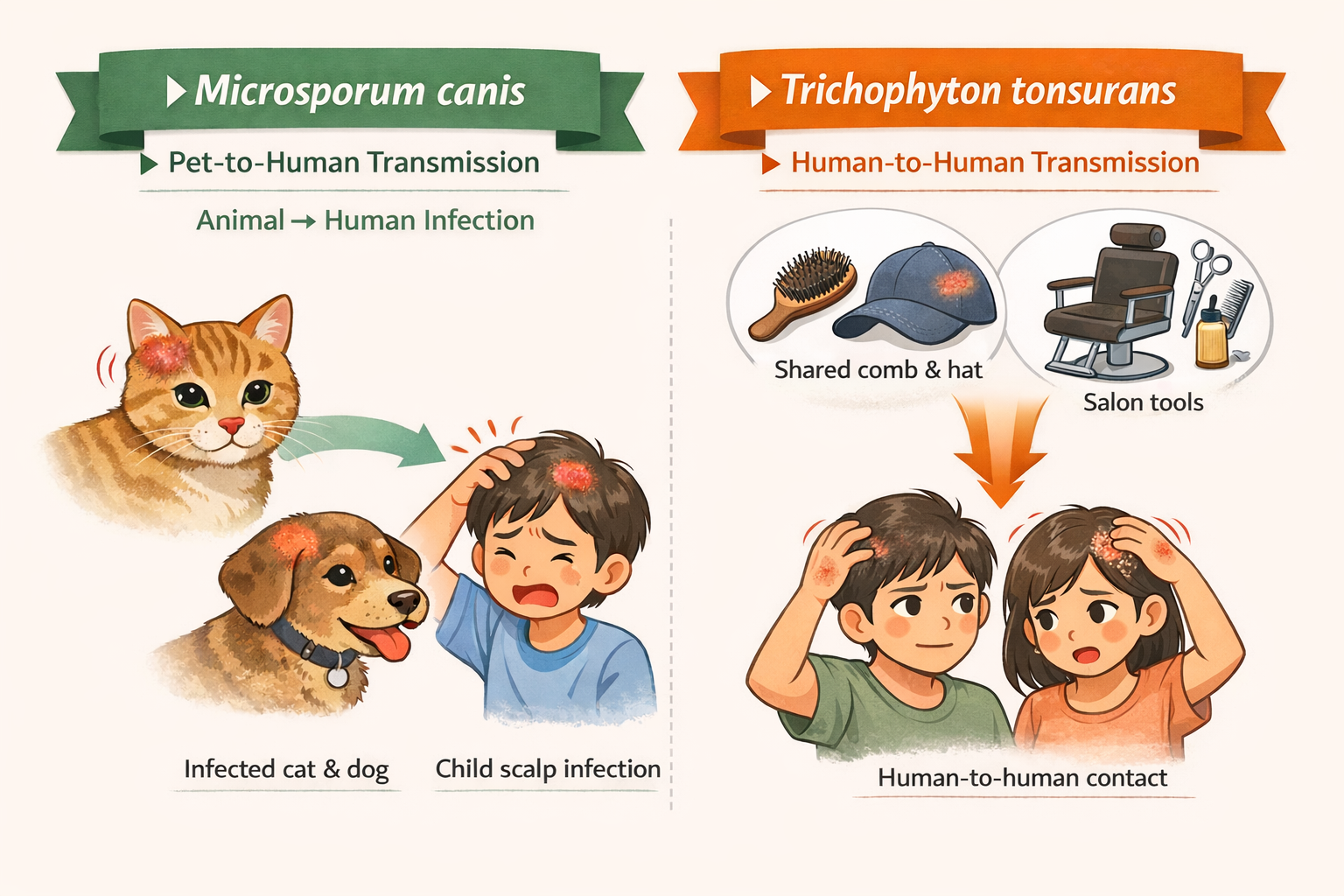 Microsporum canis

Pet-to-Human Transmission

Animal → Human Infection

Infected cat & dog

Child scalp infection

Trichophyton tonsurans

Human-to-Human Transmission

Shared comb & hat

Salon tools

Human-to-human contact